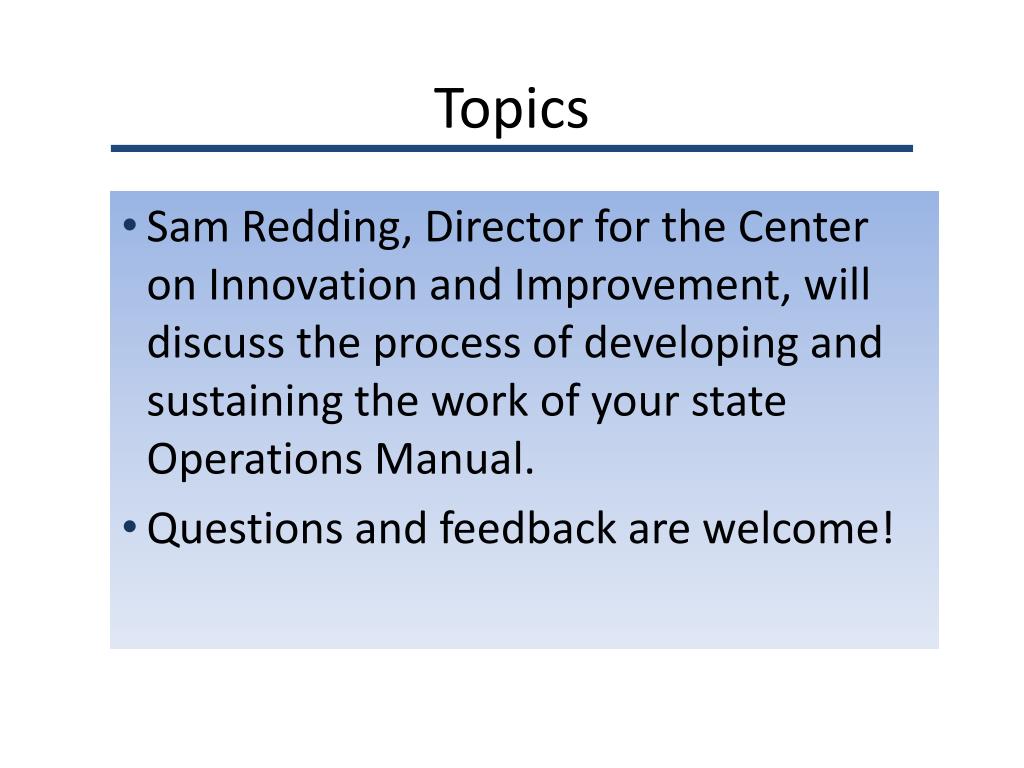 Topics

• Sam Redding, Director for the Center on Innovation and Improvement, will discuss the process of developing and sustaining the work of your state Operations Manual.
• Questions and feedback are welcome!